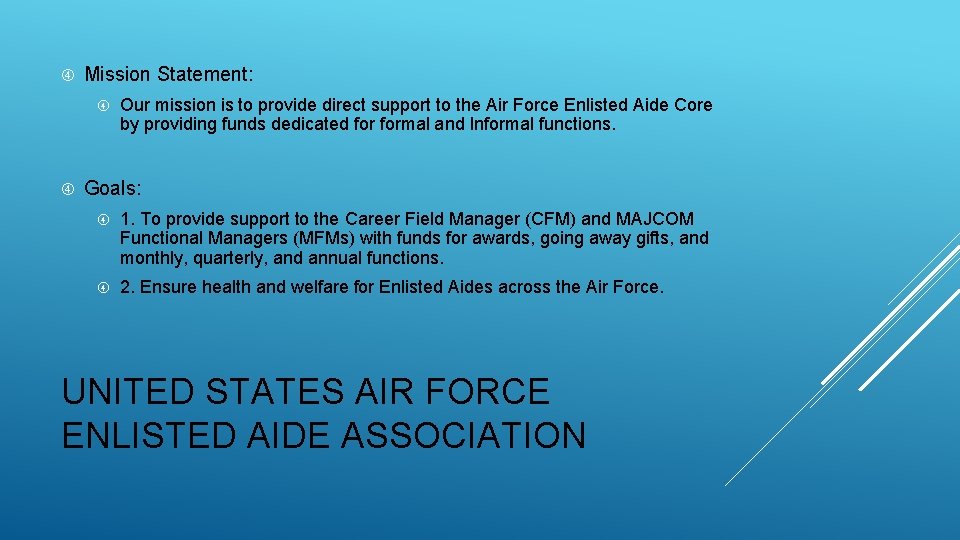 Mission Statement:

Our mission is to provide direct support to the Air Force Enlisted Aide Core by providing funds dedicated for formal and Informal functions.

Goals:

1. To provide support to the Career Field Manager (CFM) and MAJCOM Functional Managers (MFMs) with funds for awards, going away gifts, and monthly, quarterly, and annual functions.

2. Ensure health and welfare for Enlisted Aides across the Air Force.

UNITED STATES AIR FORCE ENLISTED AIDE ASSOCIATION